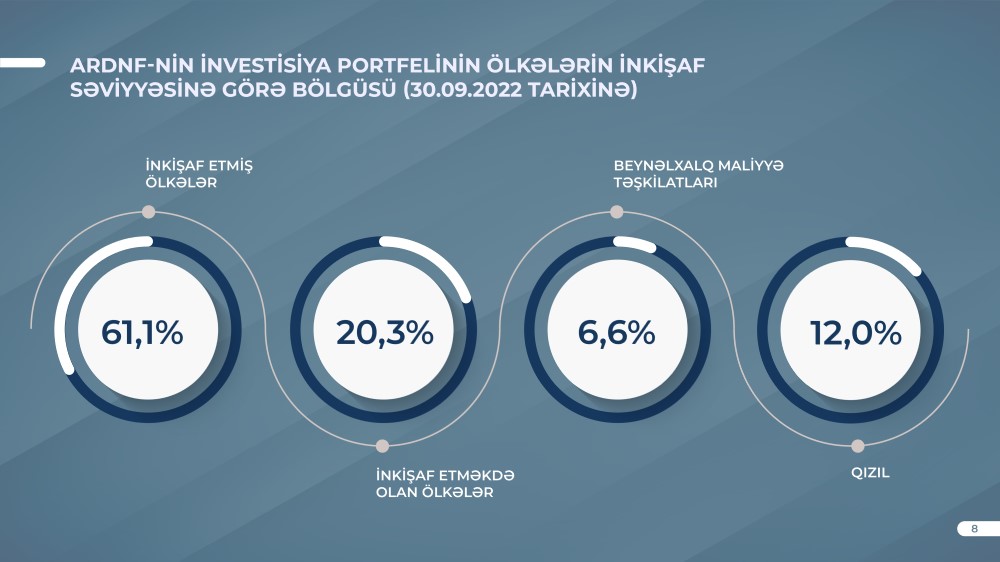 ARDNF-NİN İNVESTİSİYA PORTFELİNİN ÖLKƏLƏRİN İNKİŞAF SƏVİYYƏSİNƏ GÖRƏ BÖLGÜSÜ (30.09.2022 TARİXİNƏ)

İNKİŞAF ETMİŞ ÖLKƏLƏR

61,1%

20,3%

İNKİŞAF ETMƏKDƏ OLAN ÖLKƏLƏR

BEYNƏLXALQ MALİYYƏ TƏŞKİLATLARI

6,6%

12,0%

QIZIL

8